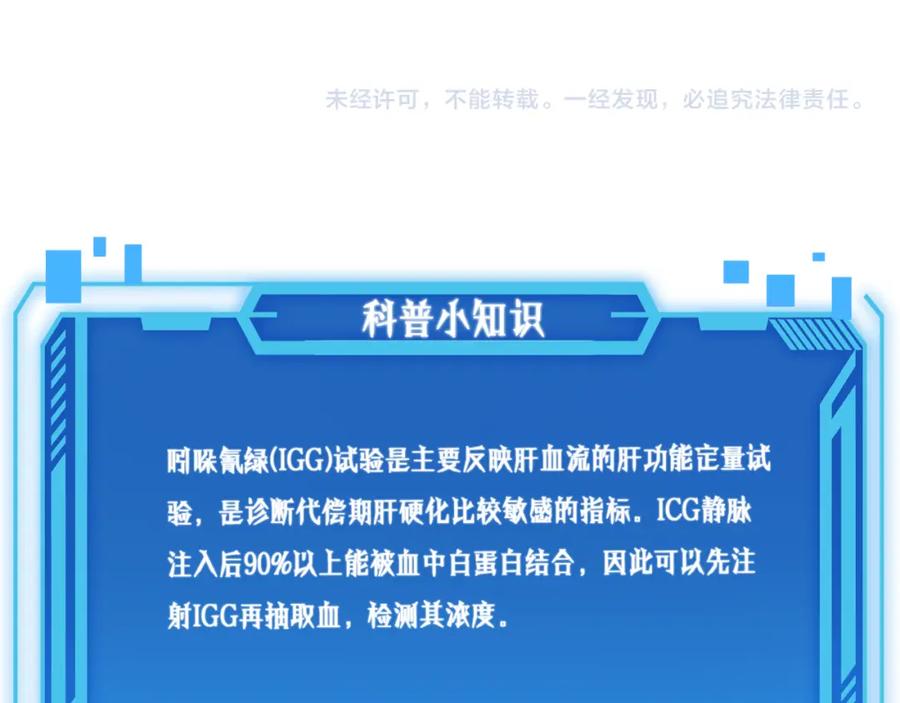 未经许可，不能转载。一经发现，必追究法律责任。

科普小知识

吲哚氰绿(IGG)试验是主要反映肝血流的肝功能定量试验，是诊断代偿期肝硬化比较敏感的指标。ICG静脉注入后90%以上能被血中白蛋白结合，因此可以先注射IGG再抽取血，检测其浓度。